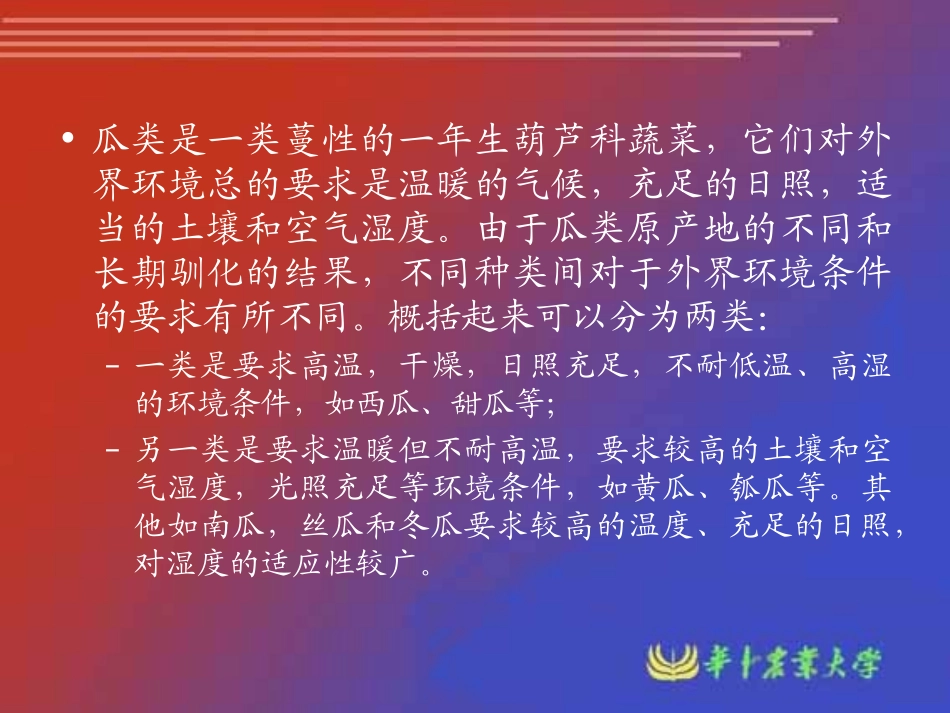 • 瓜类是一类蔓性的一年生葫芦科蔬菜，它们对外界环境总的要求是温暖的气候，充足的日照，适当的土壤和空气湿度。由于瓜类原产地的不同和长期驯化的结果，不同种类间对于外界环境条件的要求有所不同。概括起来可以分为两类：

– 一类是要求高温，干燥，日照充足，不耐低温、高湿的环境条件，如西瓜、甜瓜等；

– 另一类是要求温暖但不耐高温，要求较高的土壤和空气湿度，光照充足等环境条件，如黄瓜、瓠瓜等。其他如南瓜，丝瓜和冬瓜要求较高的温度、充足的日照，对湿度的适应性较广。

华中农业大学